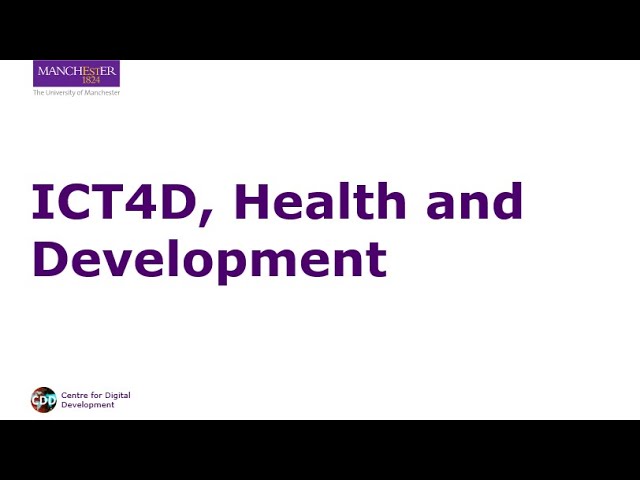 MANCHESTER
1824
The University of Manchester

ICT4D, Health and Development

CDD
Centre for Digital Development